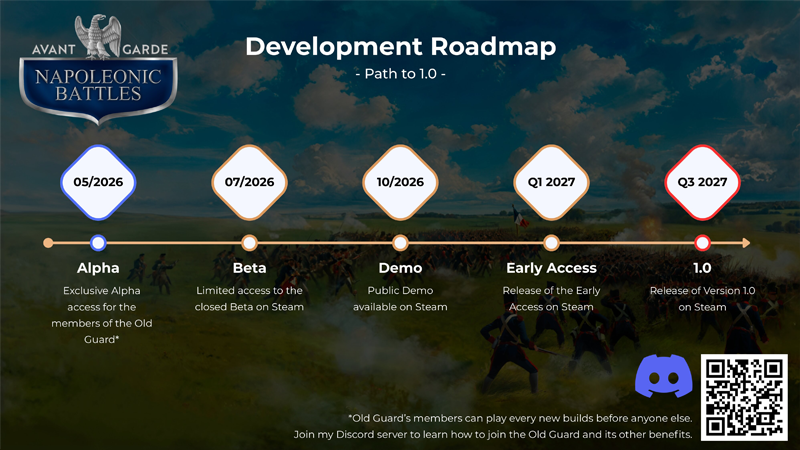 AVANT GARDE
NAPOLEONIC BATTLES

Development Roadmap
- Path to 1.0 -

05/2026
Alpha
Exclusive Alpha access for the members of the Old Guard*

07/2026
Beta
Limited access to the closed Beta on Steam

10/2026
Demo
Public Demo available on Steam

Q1 2027
Early Access
Release of the Early Access on Steam

Q3 2027
1.0
Release of Version 1.0 on Steam

*Old Guard's members can play every new builds before anyone else.
Join my Discord server to learn how to join the Old Guard and its other benefits.